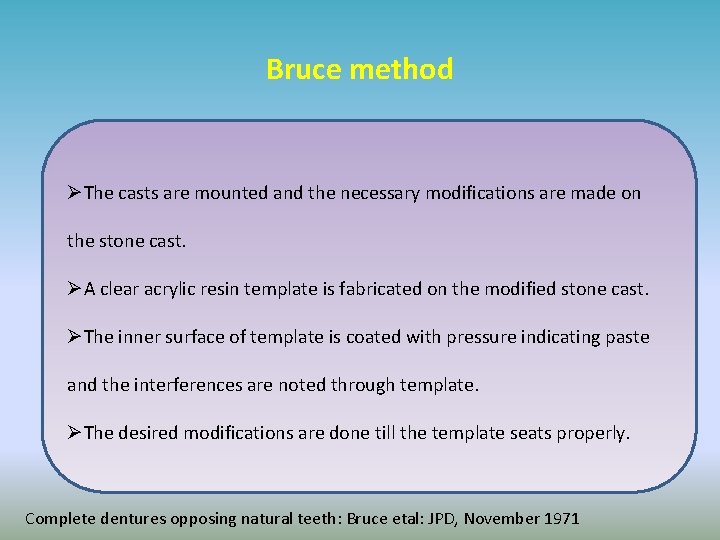 Bruce method

➢The casts are mounted and the necessary modifications are made on the stone cast.

➢A clear acrylic resin template is fabricated on the modified stone cast.

➢The inner surface of template is coated with pressure indicating paste and the interferences are noted through template.

➢The desired modifications are done till the template seats properly.

Complete dentures opposing natural teeth: Bruce etal: JPD, November 1971